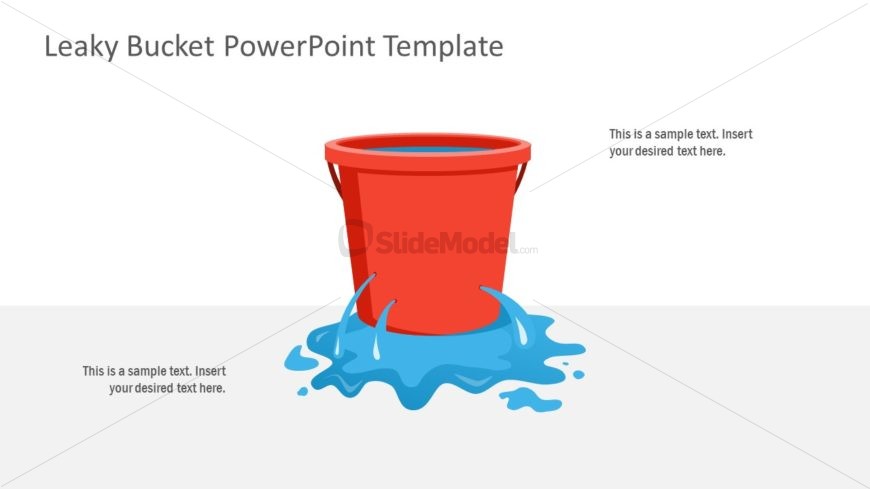 Leaky Bucket PowerPoint Template

This is a sample text. Insert your desired text here.

SlideModel.com

This is a sample text. Insert your desired text here.